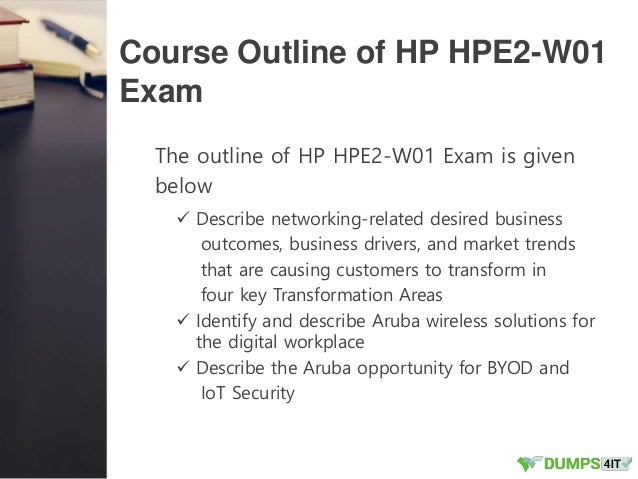 Course Outline of HP HPE2-W01 Exam

The outline of HP HPE2-W01 Exam is given below

✓ Describe networking-related desired business outcomes, business drivers, and market trends that are causing customers to transform in four key Transformation Areas
✓ Identify and describe Aruba wireless solutions for the digital workplace
✓ Describe the Aruba opportunity for BYOD and IoT Security

DUMPS4IT